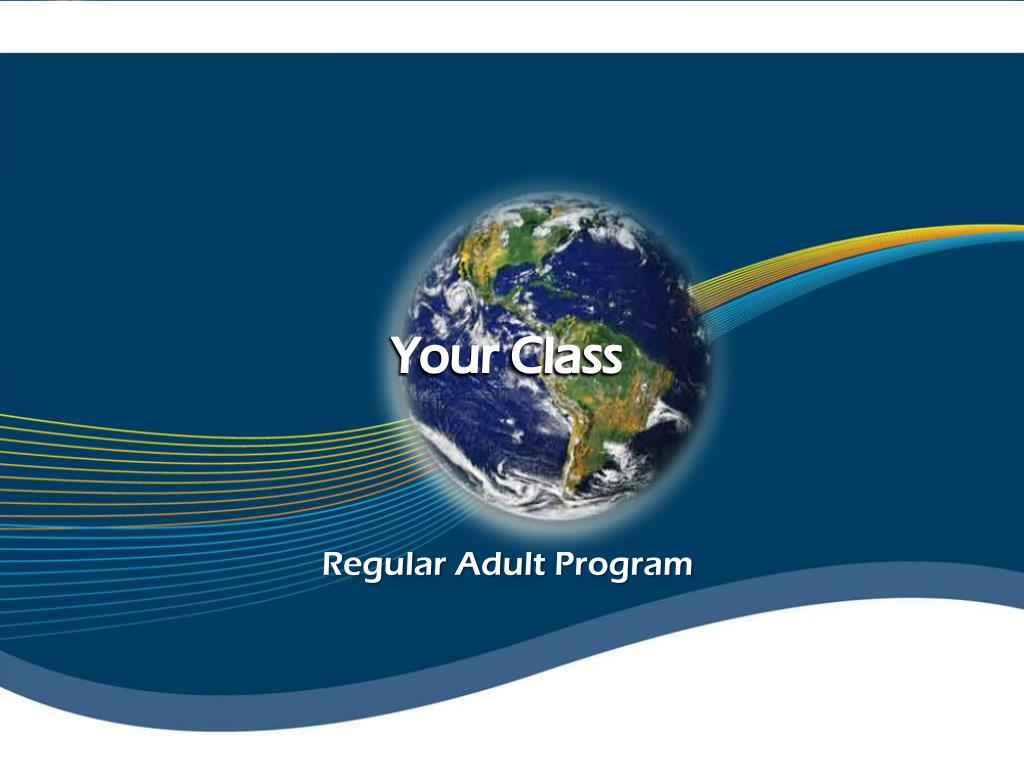 Your Class

Regular Adult Program